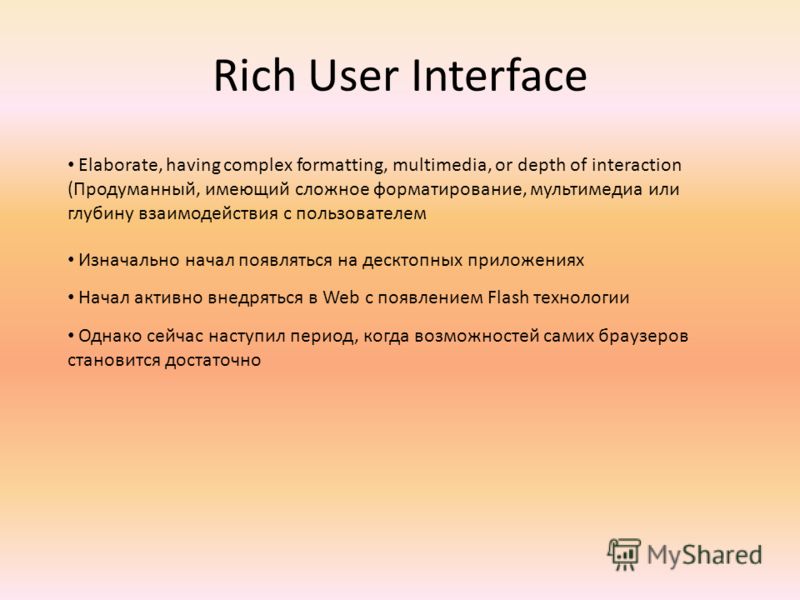 Rich User Interface

• Elaborate, having complex formatting, multimedia, or depth of interaction (Продуманный, имеющий сложное форматирование, мультимедиа или глубину взаимодействия с пользователем

• Изначально начал появляться на десктопных приложениях

• Начал активно внедряться в Web с появлением Flash технологии

• Однако сейчас наступил период, когда возможностей самих браузеров становится достаточно

MyShared